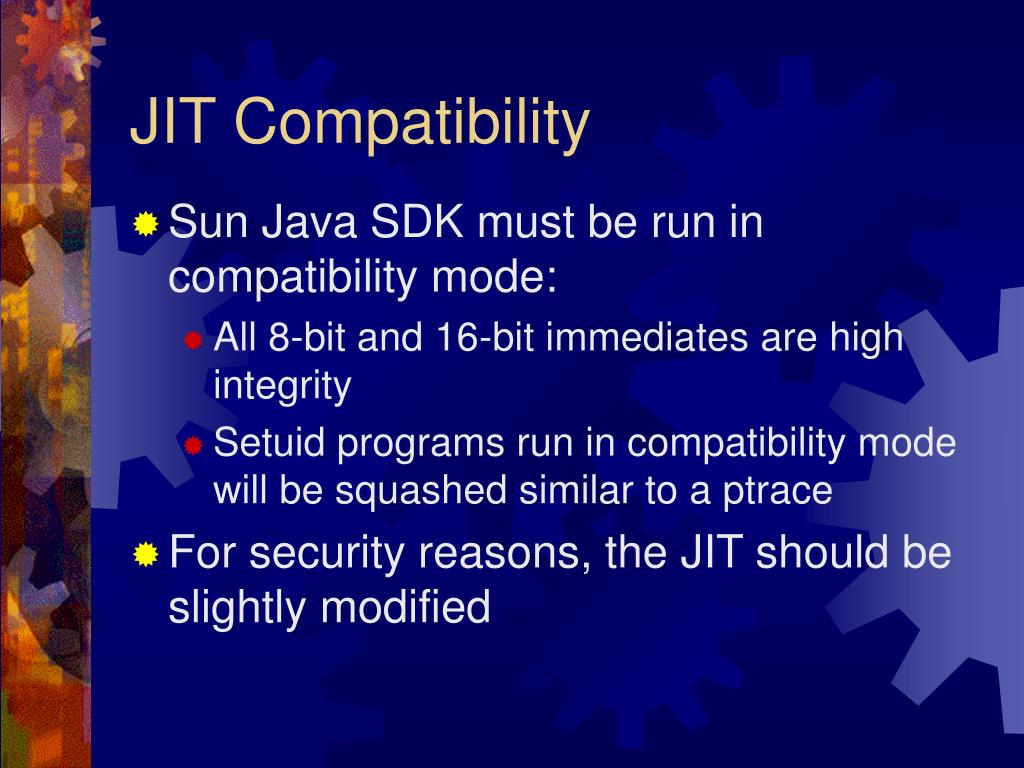 JIT Compatibility

Sun Java SDK must be run in compatibility mode:

All 8-bit and 16-bit immediates are high integrity

Setuid programs run in compatibility mode will be squashed similar to a ptrace

For security reasons, the JIT should be slightly modified